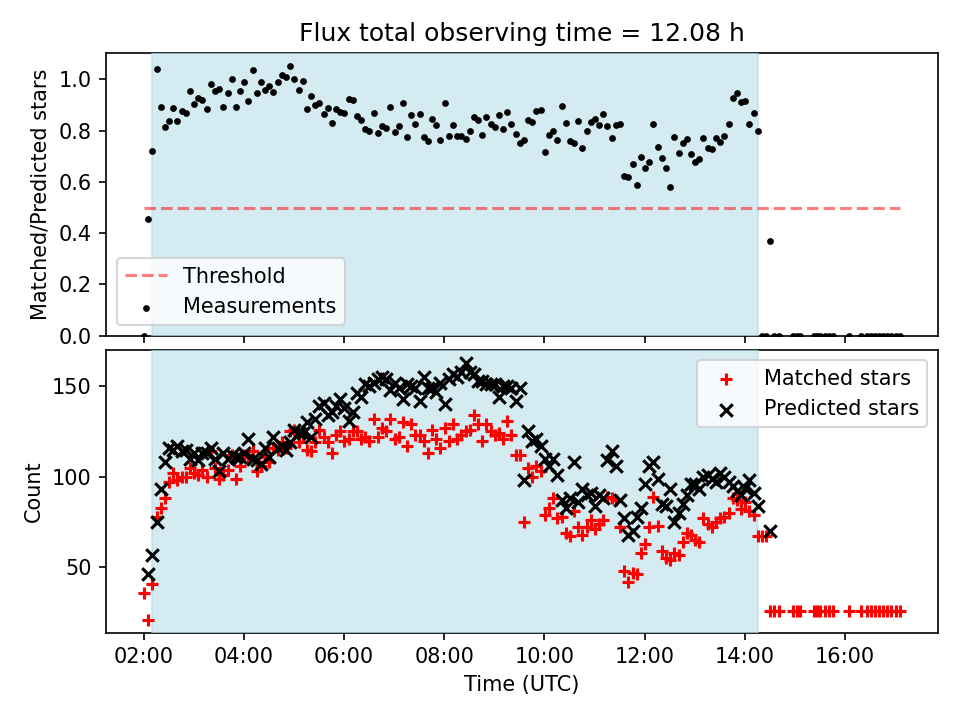 Flux total observing time = 12.08 h

Matched/Predicted stars

1.0
0.8
0.6
0.4
0.2
0.0

Threshold
Measurements

Count

150
100
50

Matched stars
Predicted stars

02:00
04:00
06:00
08:00
10:00
12:00
14:00
16:00

Time (UTC)